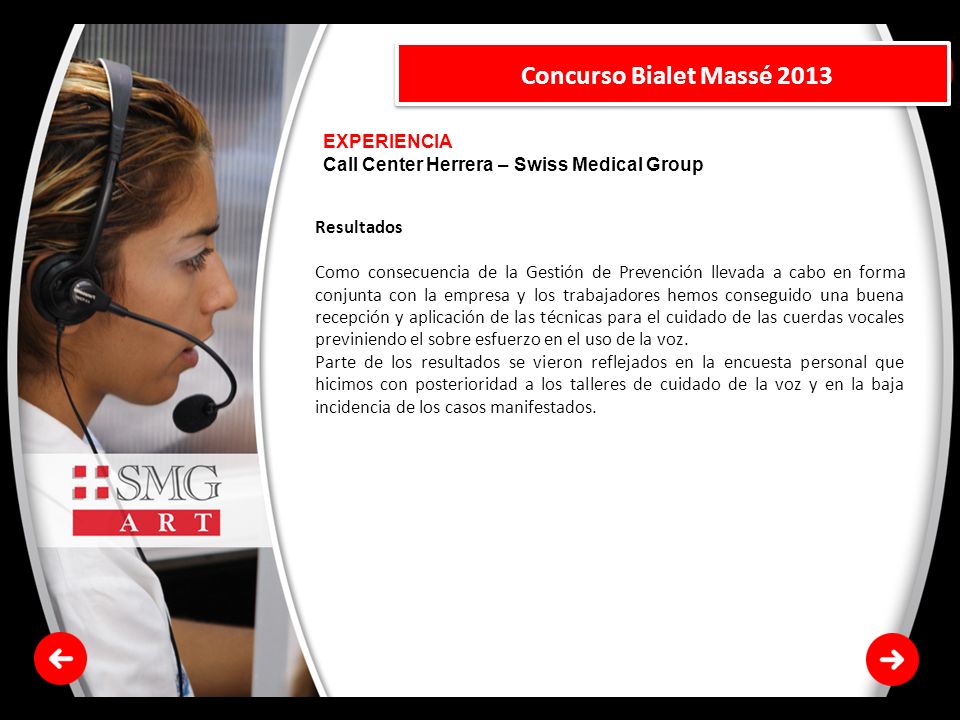 Concurso Bialet Massé 2013

EXPERIENCIA
Call Center Herrera – Swiss Medical Group

Resultados

Como consecuencia de la Gestión de Prevención llevada a cabo en forma conjunta con la empresa y los trabajadores hemos conseguido una buena recepción y aplicación de las técnicas para el cuidado de las cuerdas vocales previniendo el sobre esfuerzo en el uso de la voz.
Parte de los resultados se vieron reflejados en la encuesta personal que hicimos con posterioridad a los talleres de cuidado de la voz y en la baja incidencia de los casos manifestados.

SMG
ART